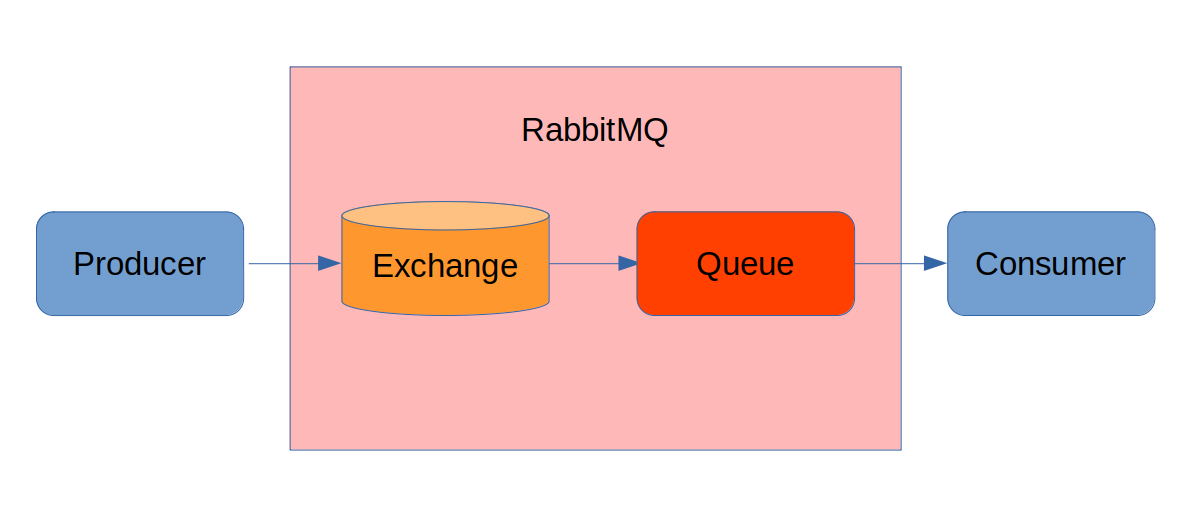 RabbitMQ

Producer

Exchange

Queue

Consumer